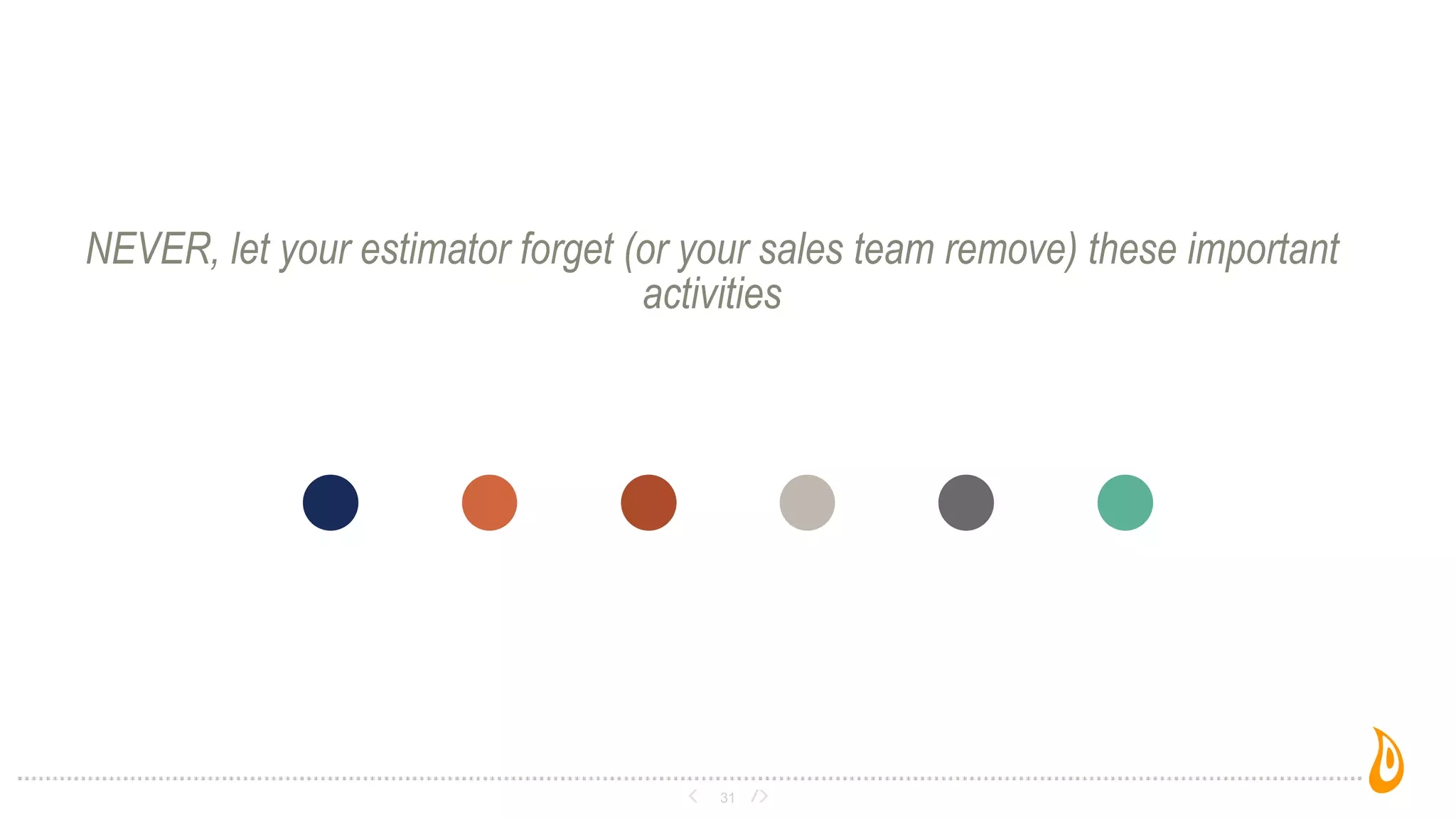 NEVER, let your estimator forget (or your sales team remove) these important activities

< 31 />